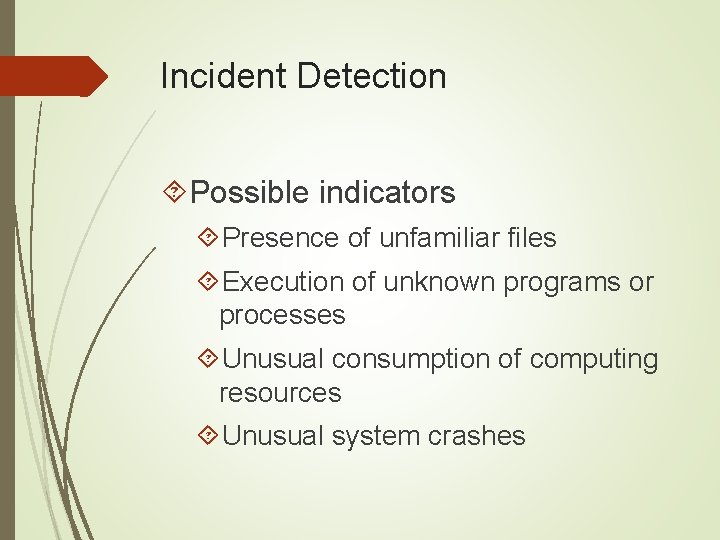 Incident Detection

Possible indicators

Presence of unfamiliar files

Execution of unknown programs or processes

Unusual consumption of computing resources

Unusual system crashes